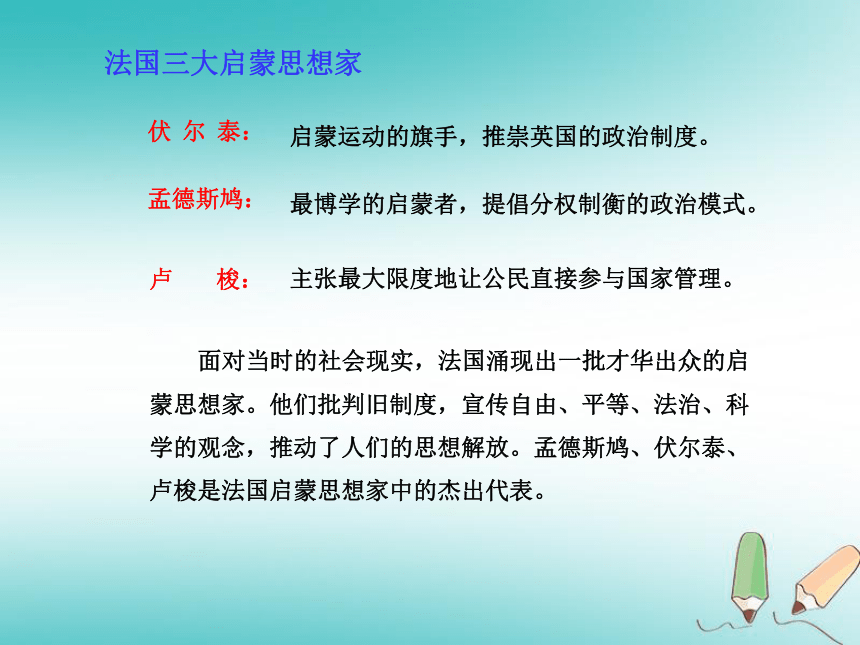 法国三大启蒙思想家

伏 尔 泰： 启蒙运动的旗手，推崇英国的政治制度。

孟德斯鸠： 最博学的启蒙者，提倡分权制衡的政治模式。

卢 梭： 主张最大限度地让公民直接参与国家管理。

面对当时的社会现实，法国涌现出一批才华出众的启蒙思想家。他们批判旧制度，宣传自由、平等、法治、科学的观念，推动了人们的思想解放。孟德斯鸠、伏尔泰、卢梭是法国启蒙思想家中的杰出代表。